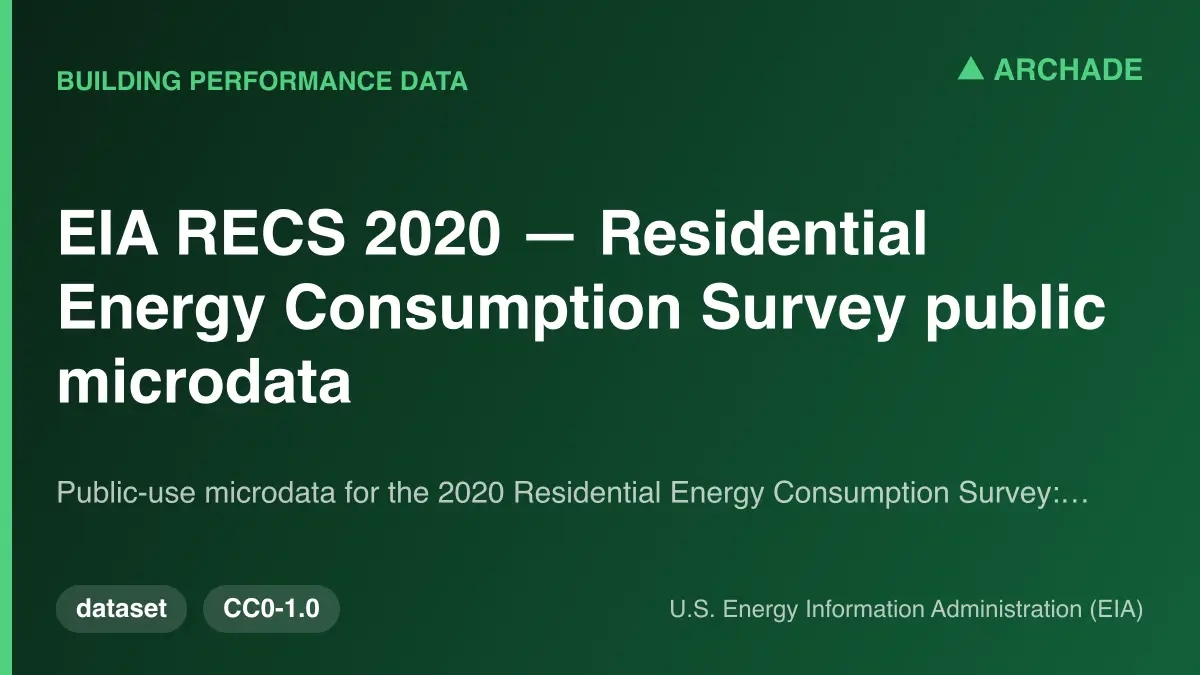 BUILDING PERFORMANCE DATA

ARCHADE

EIA RECS 2020 — Residential Energy Consumption Survey public microdata

Public-use microdata for the 2020 Residential Energy Consumption Survey:…

dataset

CC0-1.0

U.S. Energy Information Administration (EIA)